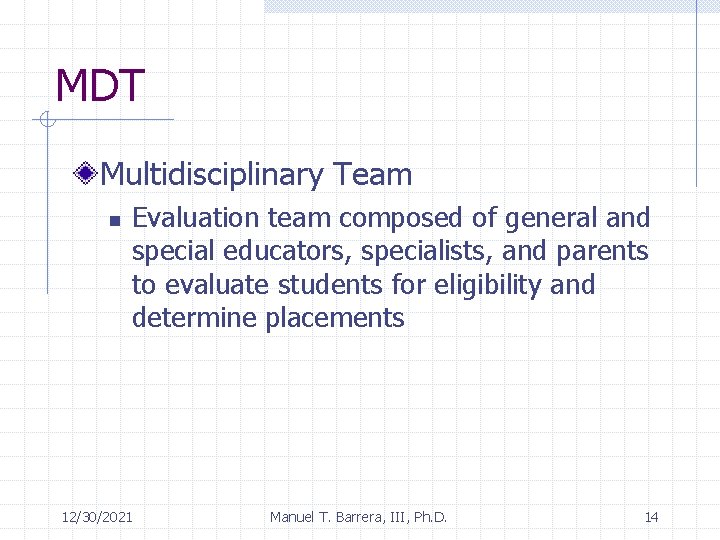 MDT

Multidisciplinary Team

Evaluation team composed of general and special educators, specialists, and parents to evaluate students for eligibility and determine placements

12/30/2021

Manuel T. Barrera, III, Ph.D.

14